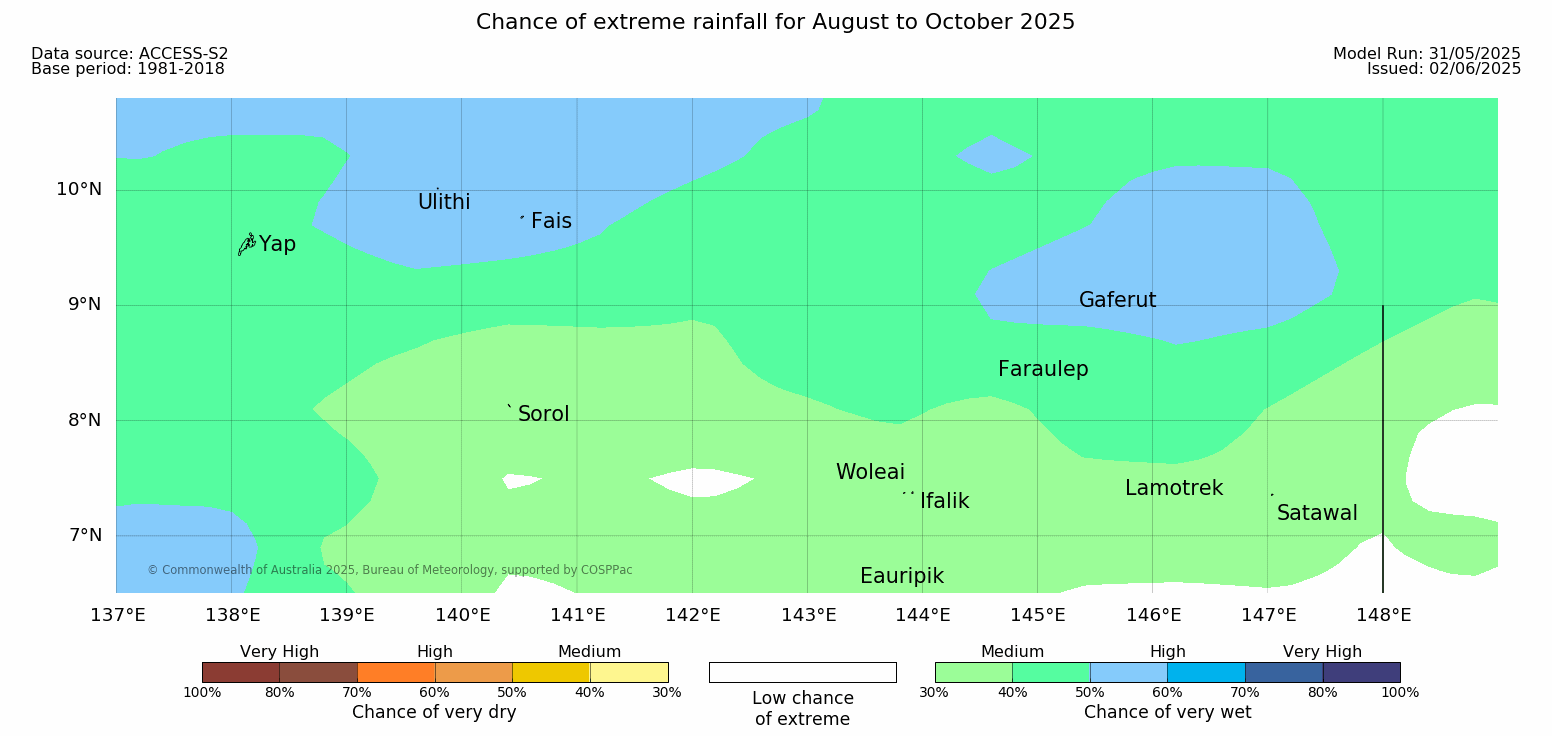 Chance of extreme rainfall for August to October 2025

Data source: ACCESS-S2
Base period: 1981-2018

Model Run: 31/05/2025
Issued: 02/06/2025

10°N
9°N
8°N
7°N

Ulithi
Fais
Yap
Gaferut
Faraulep
Sorol
Woleai
Ifalik
Lamotrek
Satawal
Eauripik

© Commonwealth of Australia 2025, Bureau of Meteorology, supported by COSPPac

137°E 138°E 139°E 140°E 141°E 142°E 143°E 144°E 145°E 146°E 147°E 148°E

Very High High Medium
100% 80% 70% 60% 50% 40% 30%
Chance of very dry

Low chance of extreme

Medium High Very High
30% 40% 50% 60% 70% 80% 100%
Chance of very wet